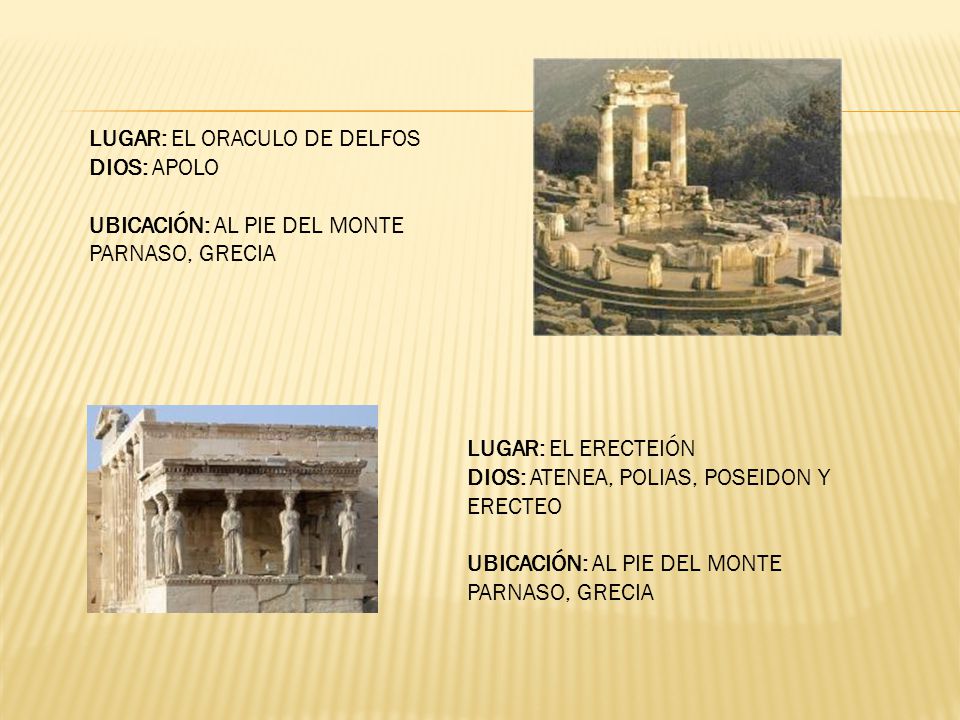 LUGAR: EL ORACULO DE DELFOS
DIOS: APOLO

UBICACIÓN: AL PIE DEL MONTE PARNASO, GRECIA

LUGAR: EL ERECTEIÓN
DIOS: ATENEA, POLIAS, POSEIDON Y ERECTEO

UBICACIÓN: AL PIE DEL MONTE PARNASO, GRECIA